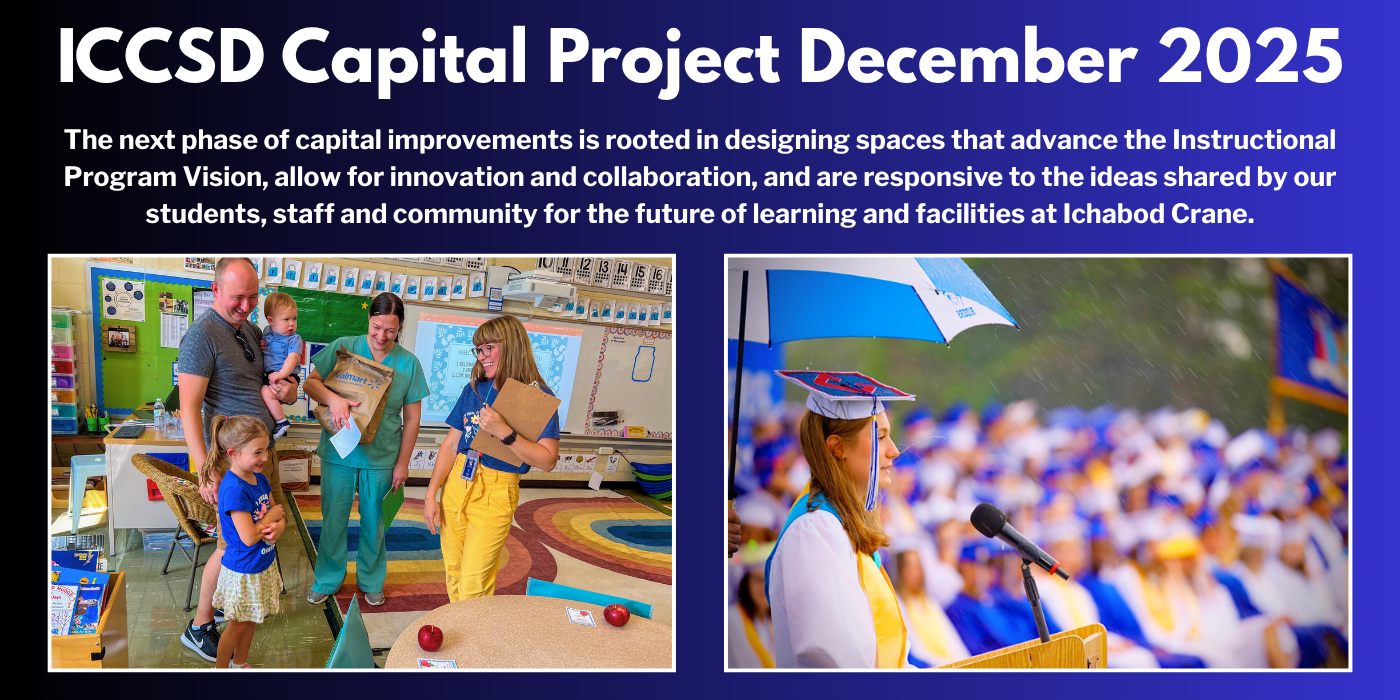 ICCSD Capital Project December 2025

The next phase of capital improvements is rooted in designing spaces that advance the Instructional Program Vision, allow for innovation and collaboration, and are responsive to the ideas shared by our students, staff and community for the future of learning and facilities at Ichabod Crane.

10 11 12 13 14 15 16

Walmart